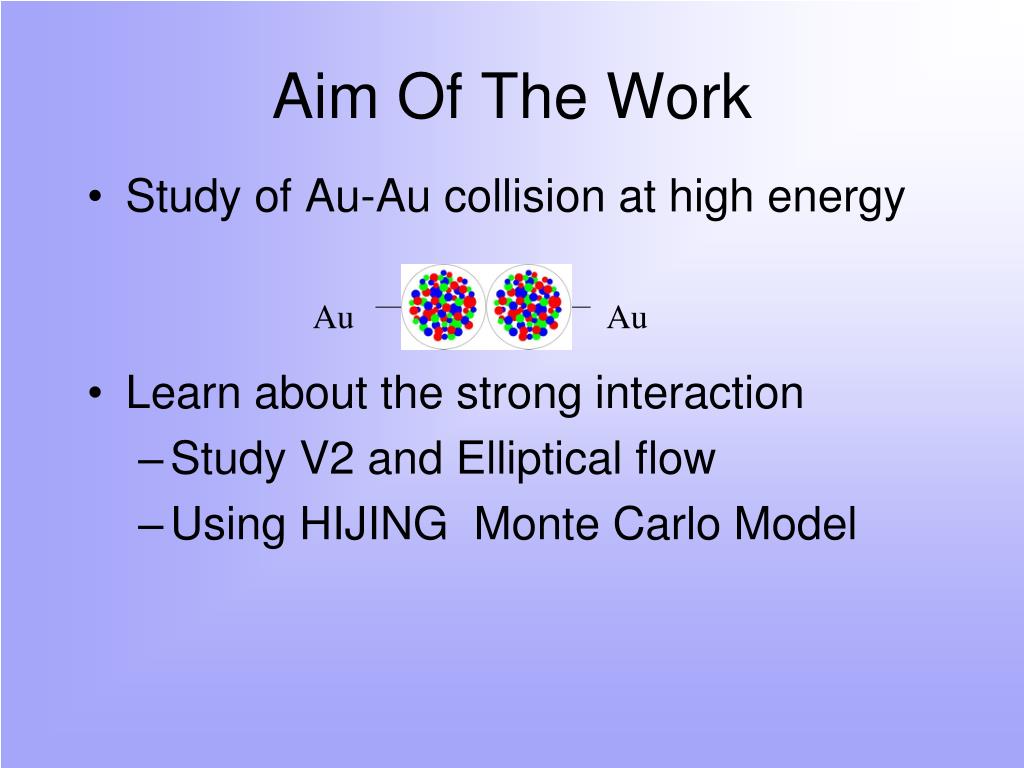 Aim Of The Work

• Study of Au-Au collision at high energy

Au Au

• Learn about the strong interaction
– Study V2 and Elliptical flow
– Using HIJING Monte Carlo Model